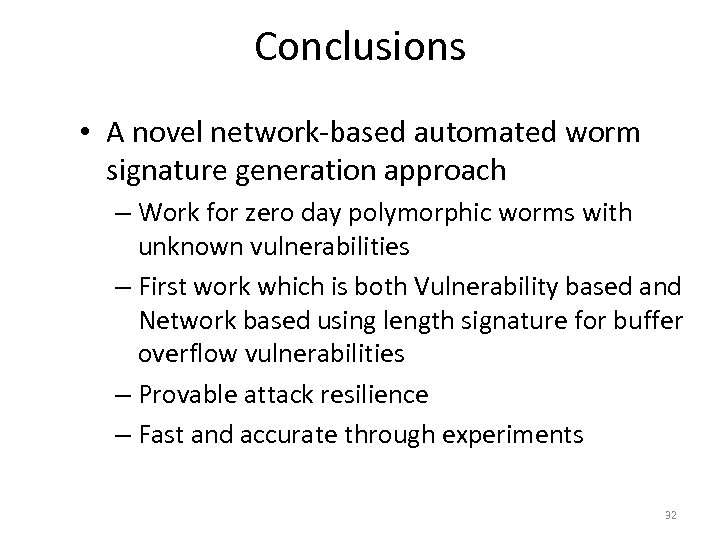 Conclusions

• A novel network-based automated worm signature generation approach

– Work for zero day polymorphic worms with unknown vulnerabilities

– First work which is both Vulnerability based and Network based using length signature for buffer overflow vulnerabilities

– Provable attack resilience

– Fast and accurate through experiments

32